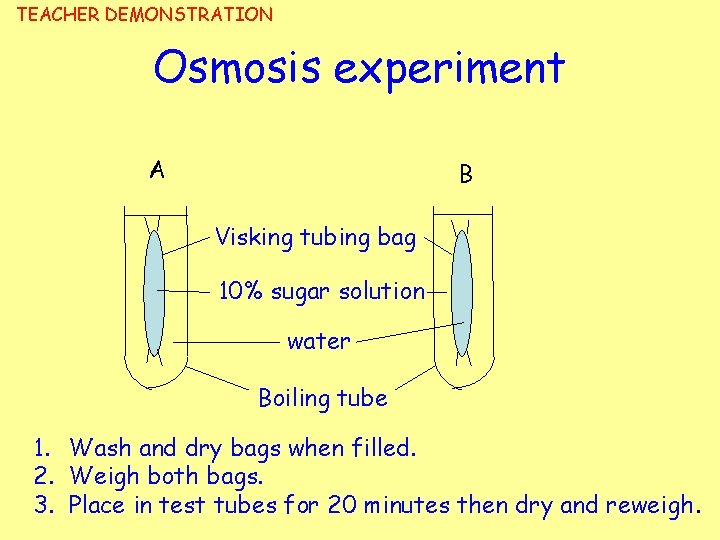 TEACHER DEMONSTRATION

Osmosis experiment

A

B

Visking tubing bag

10% sugar solution

water

Boiling tube

1. Wash and dry bags when filled.
2. Weigh both bags.
3. Place in test tubes for 20 minutes then dry and reweigh.